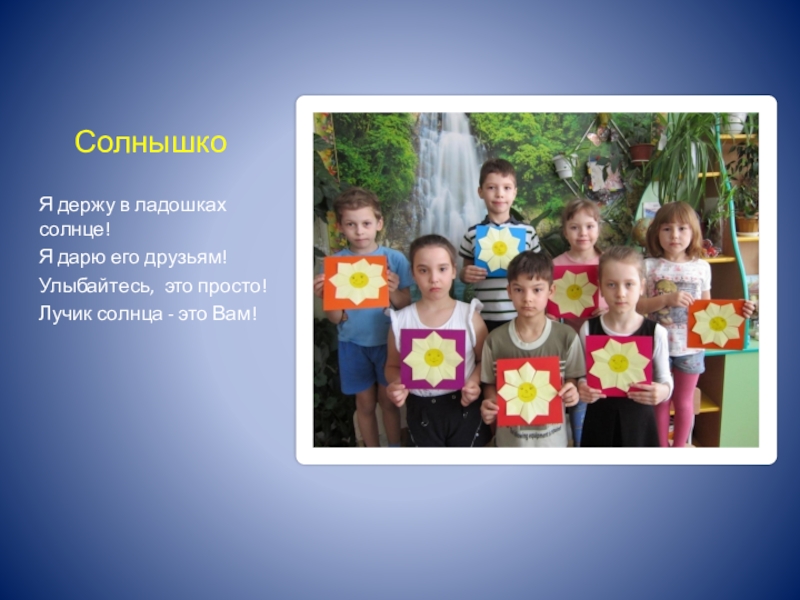 Солнышко

Я держу в ладошках солнце!
Я дарю его друзьям!
Улыбайтесь, это просто!
Лучик солнца - это Вам!